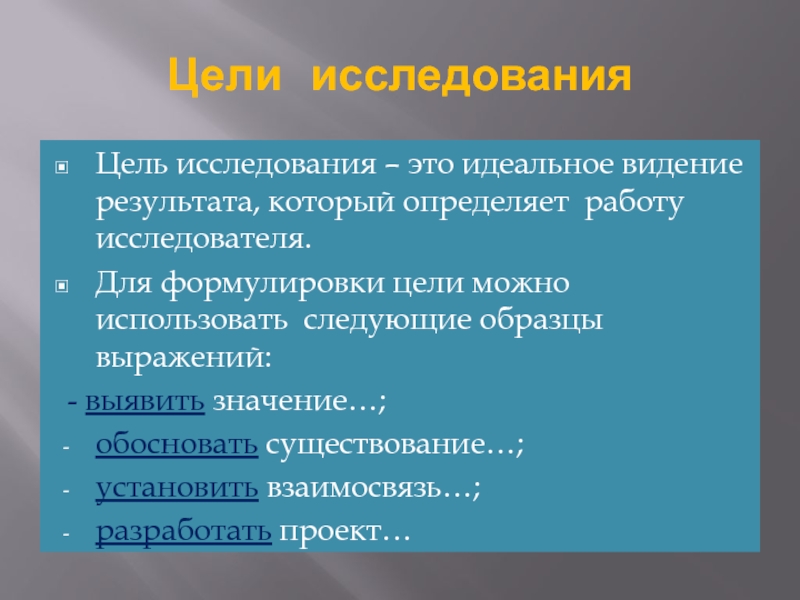 Цели исследования

Цель исследования – это идеальное видение результата, который определяет работу исследователя.

Для формулировки цели можно использовать следующие образцы выражений:

- выявить значение…;

- обосновать существование…;

- установить взаимосвязь…;

- разработать проект…